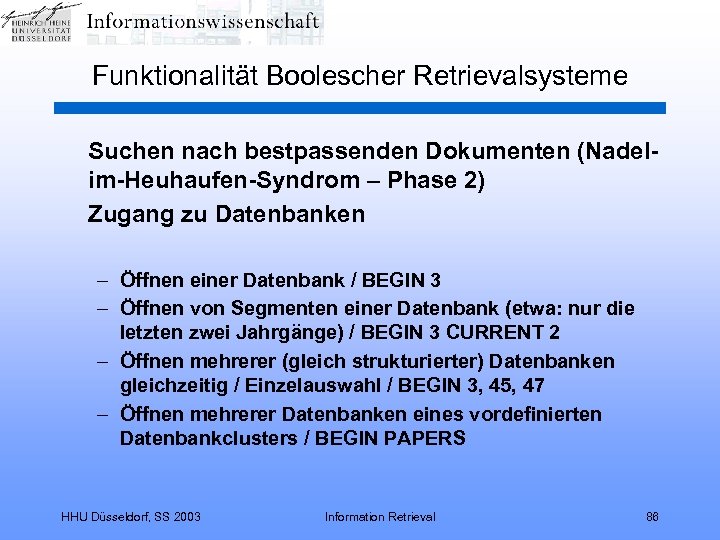 HEINRICH HEINE UNIVERSITÄT DÜSSELDORF
Informationswissenschaft

Funktionalität Boolescher Retrievalsysteme

Suchen nach bestpassenden Dokumenten (Nadel-im-Heuhaufen-Syndrom – Phase 2)

Zugang zu Datenbanken

– Öffnen einer Datenbank / BEGIN 3
– Öffnen von Segmenten einer Datenbank (etwa: nur die letzten zwei Jahrgänge) / BEGIN 3 CURRENT 2
– Öffnen mehrerer (gleich strukturierter) Datenbanken gleichzeitig / Einzelauswahl / BEGIN 3, 45, 47
– Öffnen mehrerer Datenbanken eines vordefinierten Datenbankclusters / BEGIN PAPERS

HHU Düsseldorf, SS 2003

Information Retrieval

86